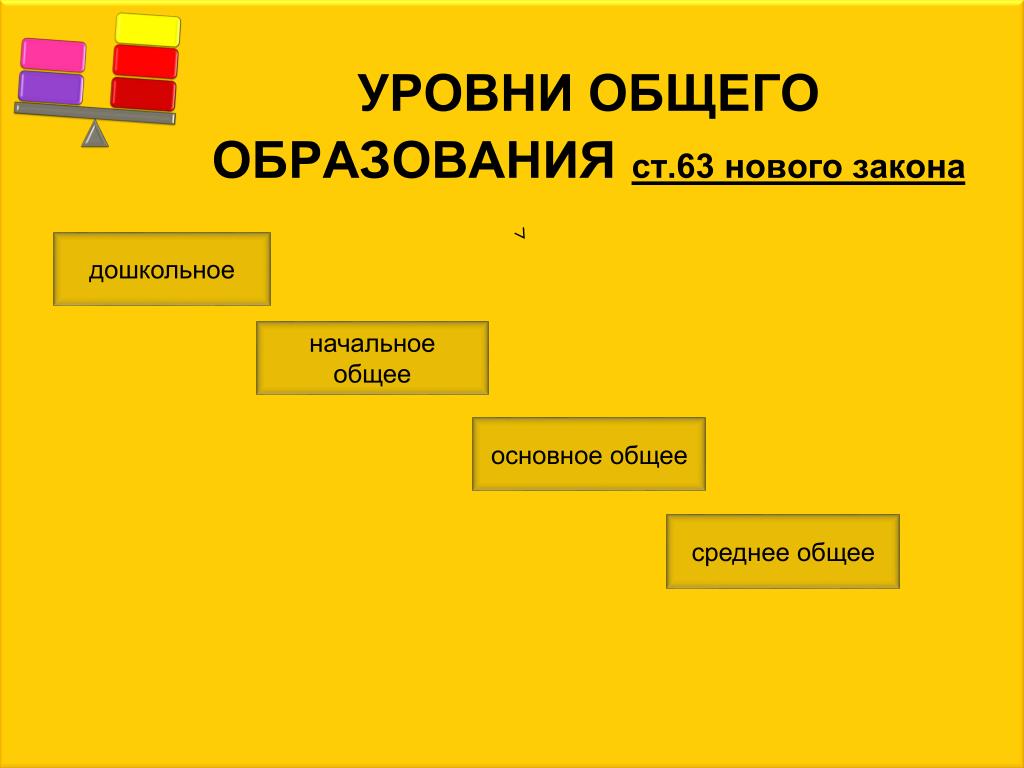 УРОВНИ ОБЩЕГО ОБРАЗОВАНИЯ ст.63 нового закона

7

дошкольное

начальное общее

основное общее

среднее общее